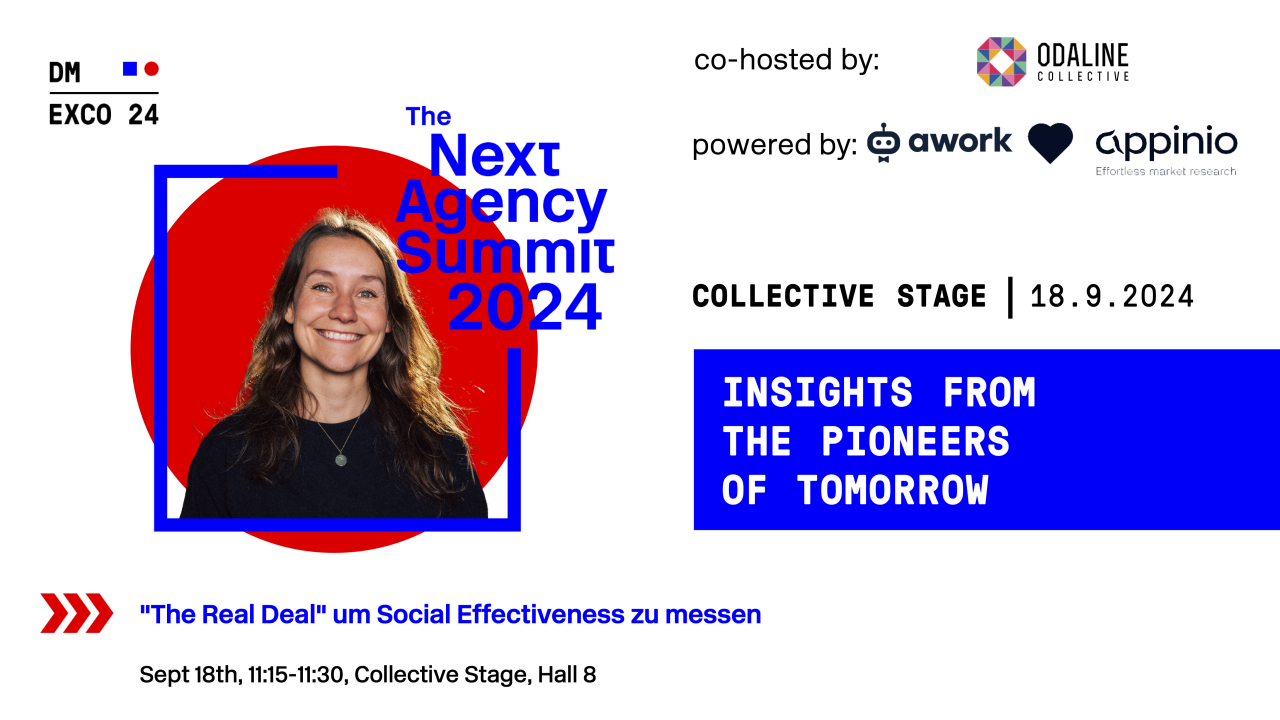 DM
EXCO 24

The
Next
Agency
Summit
2024

co-hosted by: ODALINE COLLECTIVE

powered by: awork appinio
Effortless market research

COLLECTIVE STAGE | 18.9.2024

INSIGHTS FROM THE PIONEERS OF TOMORROW

"The Real Deal" um Social Effectiveness zu messen

Sept 18th, 11:15-11:30, Collective Stage, Hall 8